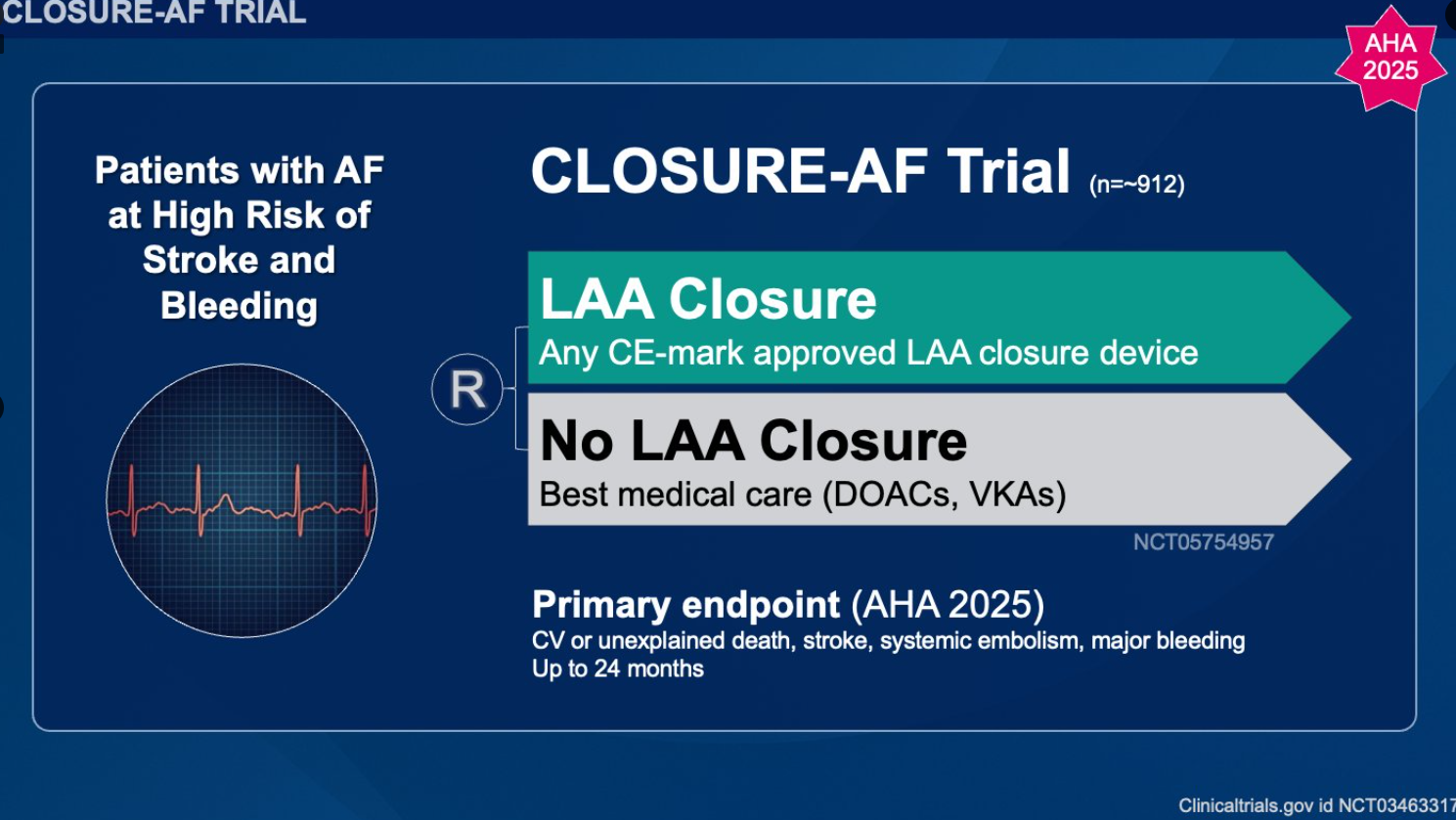 CLOSURE-AF TRIAL

AHA 2025

Patients with AF at High Risk of Stroke and Bleeding

CLOSURE-AF Trial (n=~912)

R

LAA Closure
Any CE-mark approved LAA closure device

No LAA Closure
Best medical care (DOACs, VKAs)

NCT05754957

Primary endpoint (AHA 2025)
CV or unexplained death, stroke, systemic embolism, major bleeding
Up to 24 months

Clinicaltrials.gov id NCT03463317